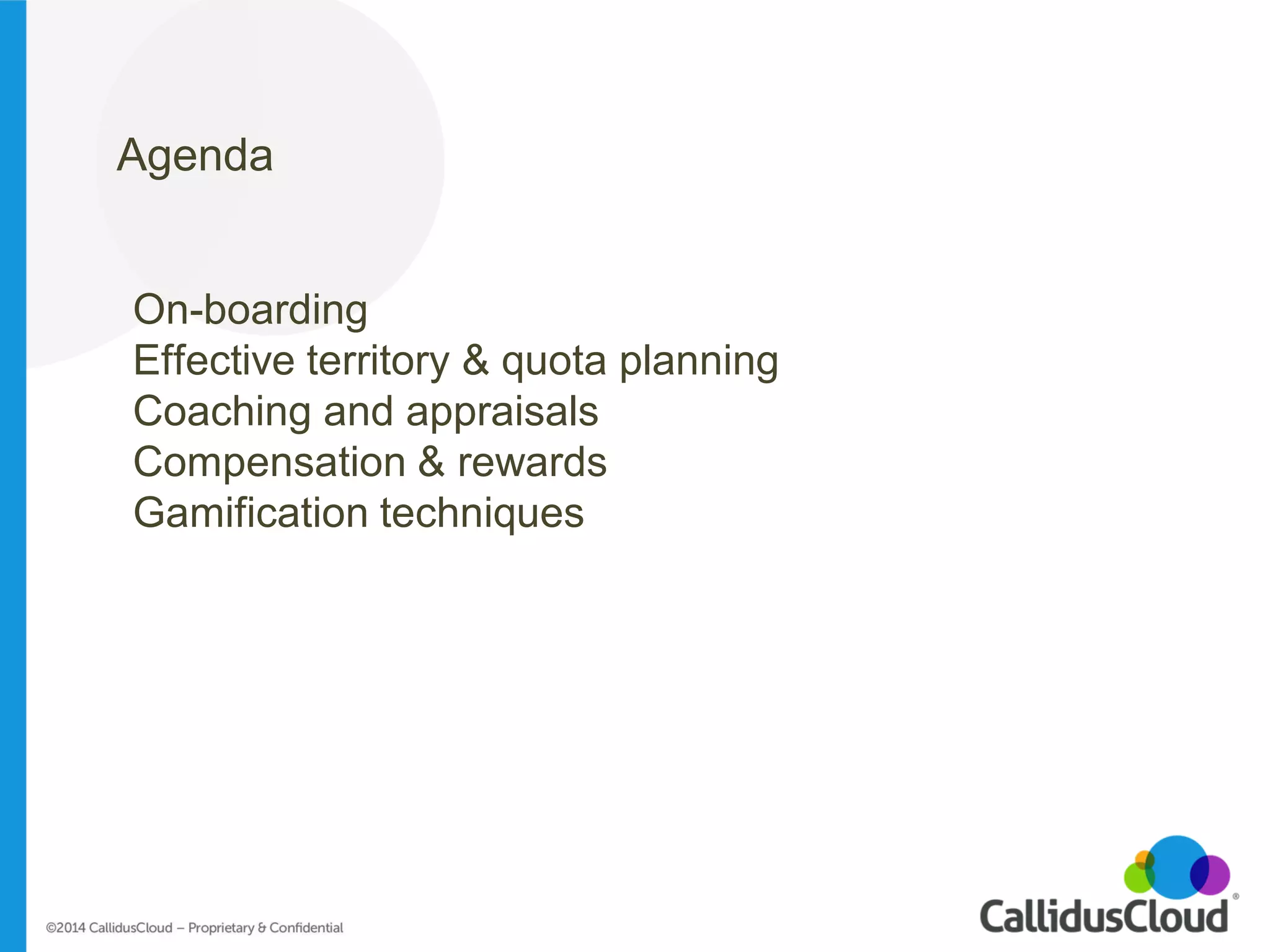 Agenda

On-boarding
Effective territory & quota planning
Coaching and appraisals
Compensation & rewards
Gamification techniques

©2014 CallidusCloud – Proprietary & Confidential

CallidusCloud®